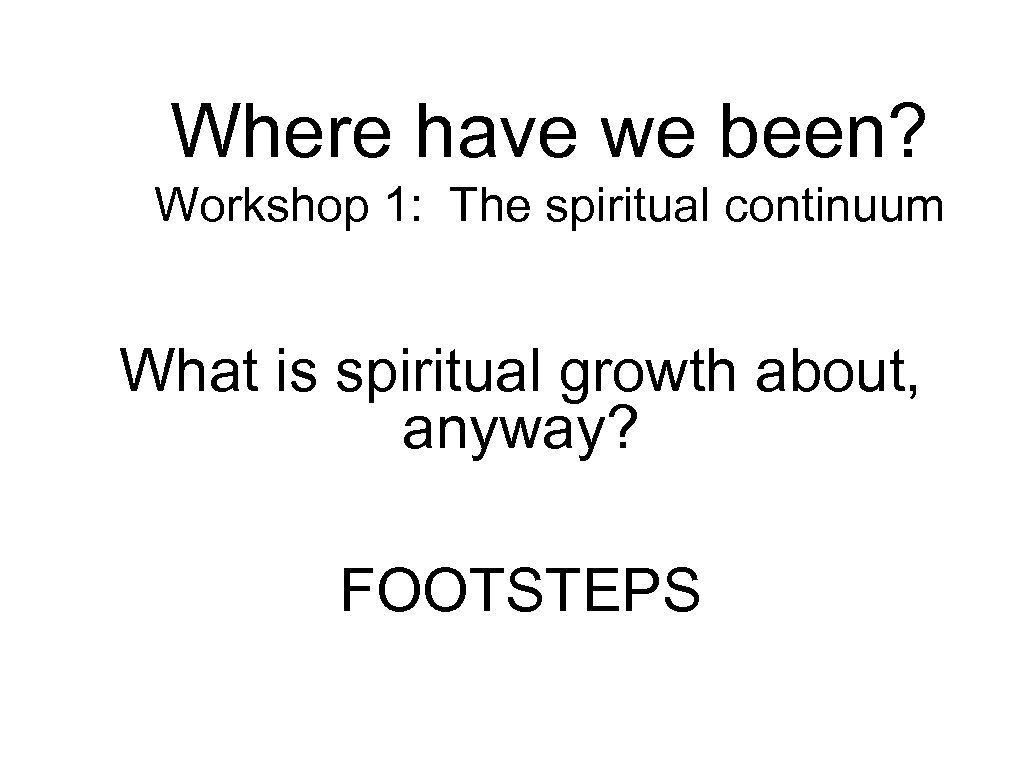 Where have we been?

Workshop 1: The spiritual continuum

What is spiritual growth about, anyway?

FOOTSTEPS